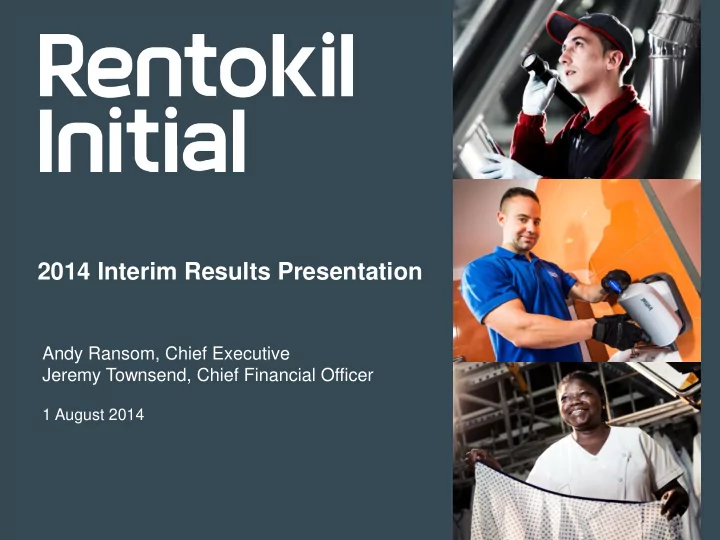 Rentokil Initial

2014 Interim Results Presentation

Andy Ransom, Chief Executive
Jeremy Townsend, Chief Financial Officer

1 August 2014